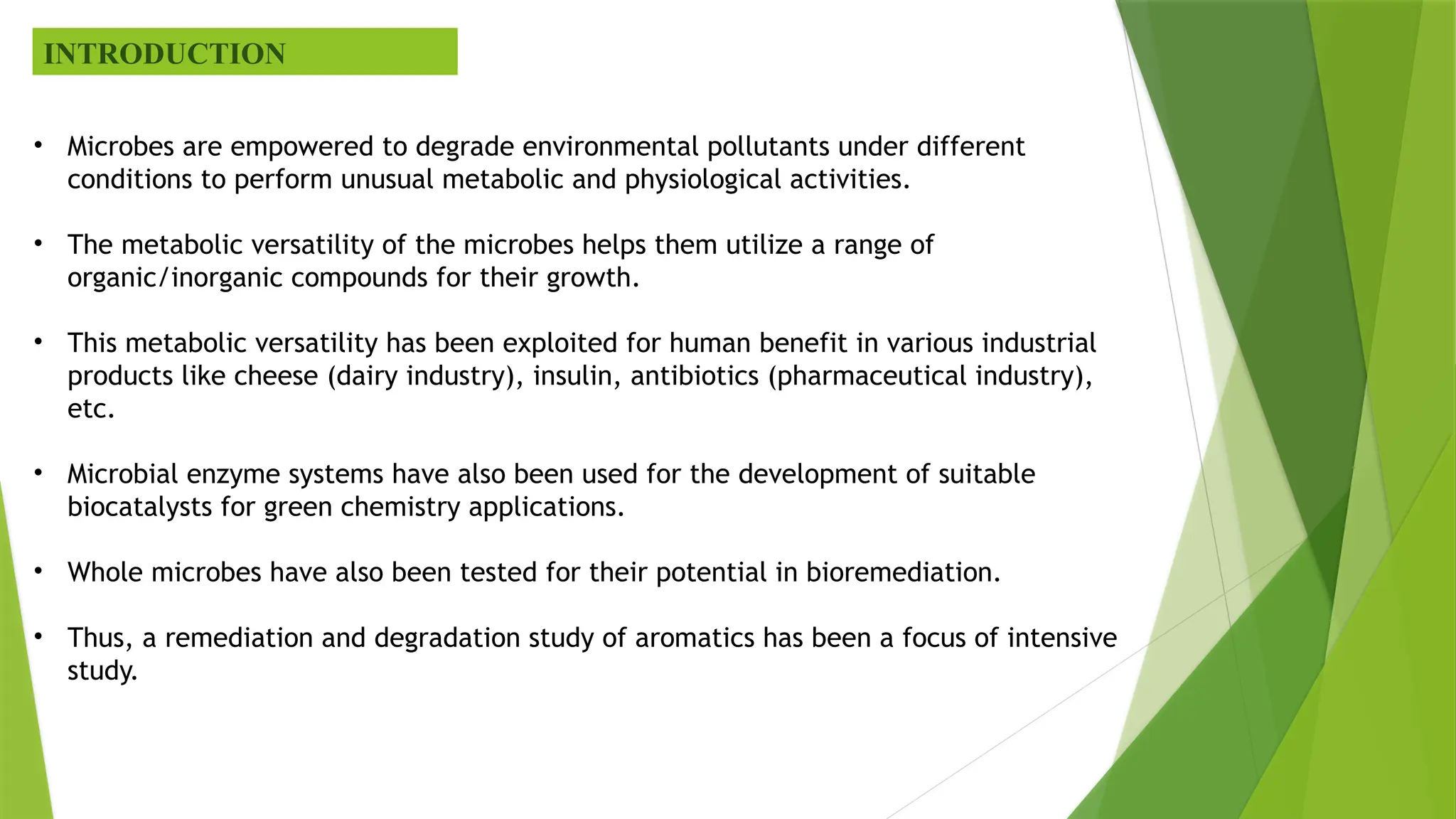 INTRODUCTION

• Microbes are empowered to degrade environmental pollutants under different conditions to perform unusual metabolic and physiological activities.

• The metabolic versatility of the microbes helps them utilize a range of organic/inorganic compounds for their growth.

• This metabolic versatility has been exploited for human benefit in various industrial products like cheese (dairy industry), insulin, antibiotics (pharmaceutical industry), etc.

• Microbial enzyme systems have also been used for the development of suitable biocatalysts for green chemistry applications.

• Whole microbes have also been tested for their potential in bioremediation.

• Thus, a remediation and degradation study of aromatics has been a focus of intensive study.